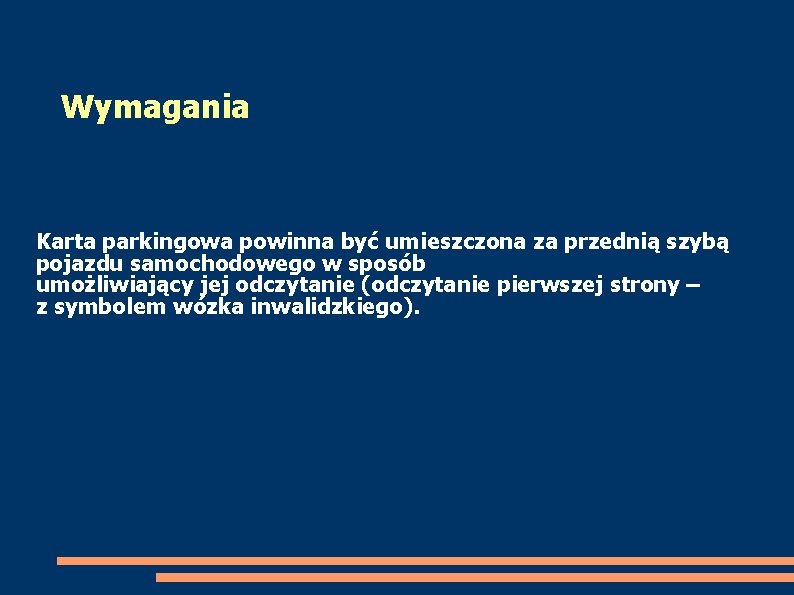 Wymagania

Karta parkingowa powinna być umieszczona za przednią szybą pojazdu samochodowego w sposób umożliwiający jej odczytanie (odczytanie pierwszej strony – z symbolem wózka inwalidzkiego).